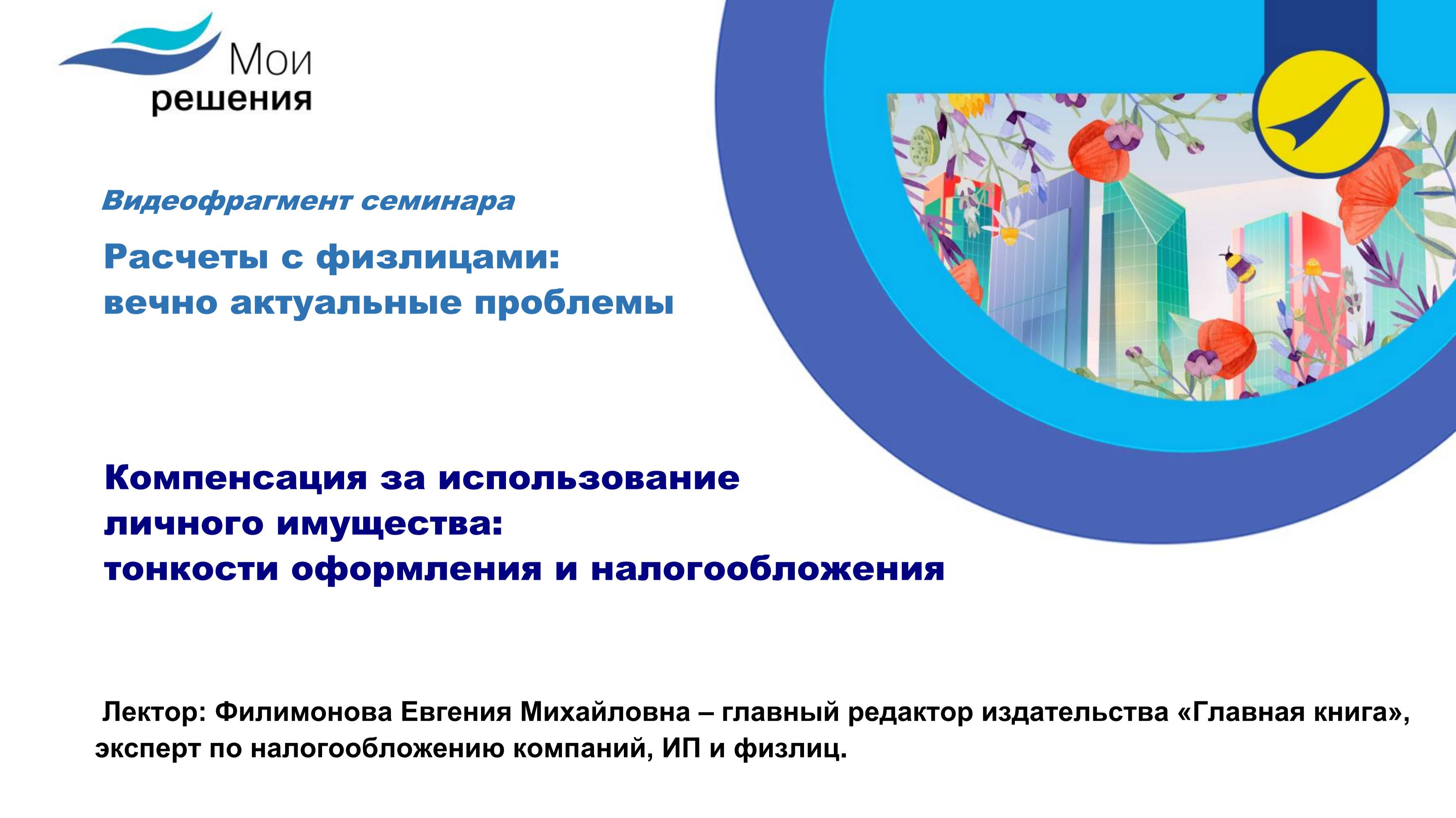 Мои решения

Видеофрагмент семинара

Расчеты с физлицами:
вечно актуальные проблемы

Компенсация за использование
личного имущества:
тонкости оформления и налогообложения

Лектор: Филимонова Евгения Михайловна – главный редактор издательства «Главная книга», эксперт по налогообложению компаний, ИП и физлиц.